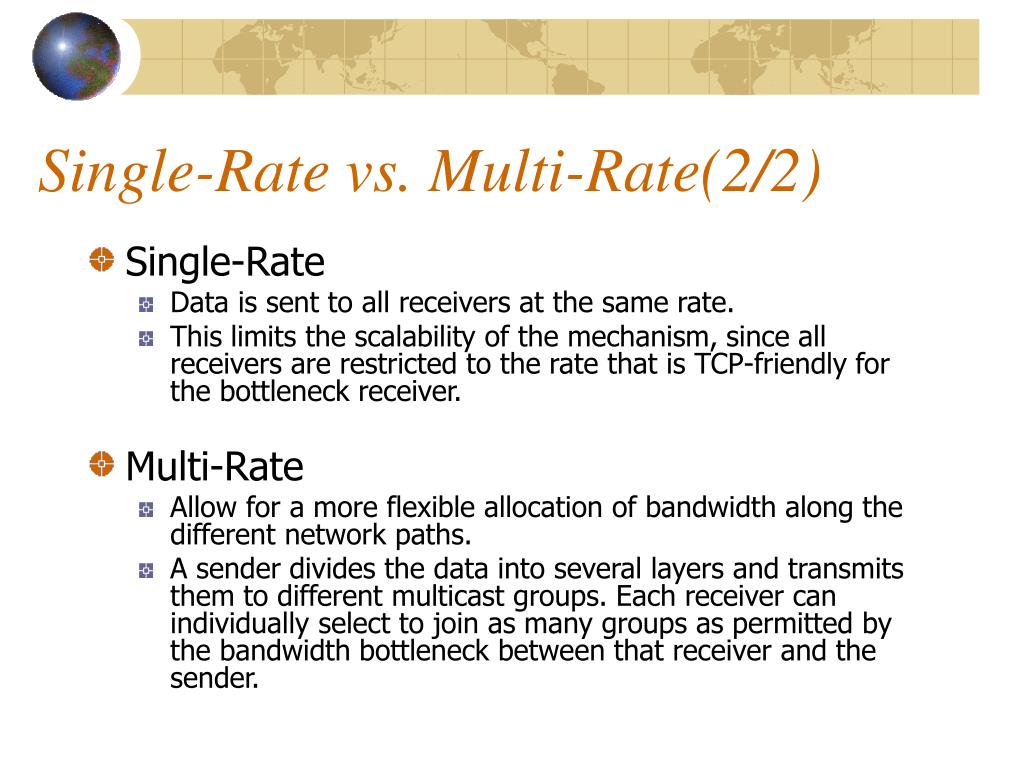 Single-Rate vs. Multi-Rate(2/2)

Single-Rate

Data is sent to all receivers at the same rate.

This limits the scalability of the mechanism, since all receivers are restricted to the rate that is TCP-friendly for the bottleneck receiver.

Multi-Rate

Allow for a more flexible allocation of bandwidth along the different network paths.

A sender divides the data into several layers and transmits them to different multicast groups. Each receiver can individually select to join as many groups as permitted by the bandwidth bottleneck between that receiver and the sender.